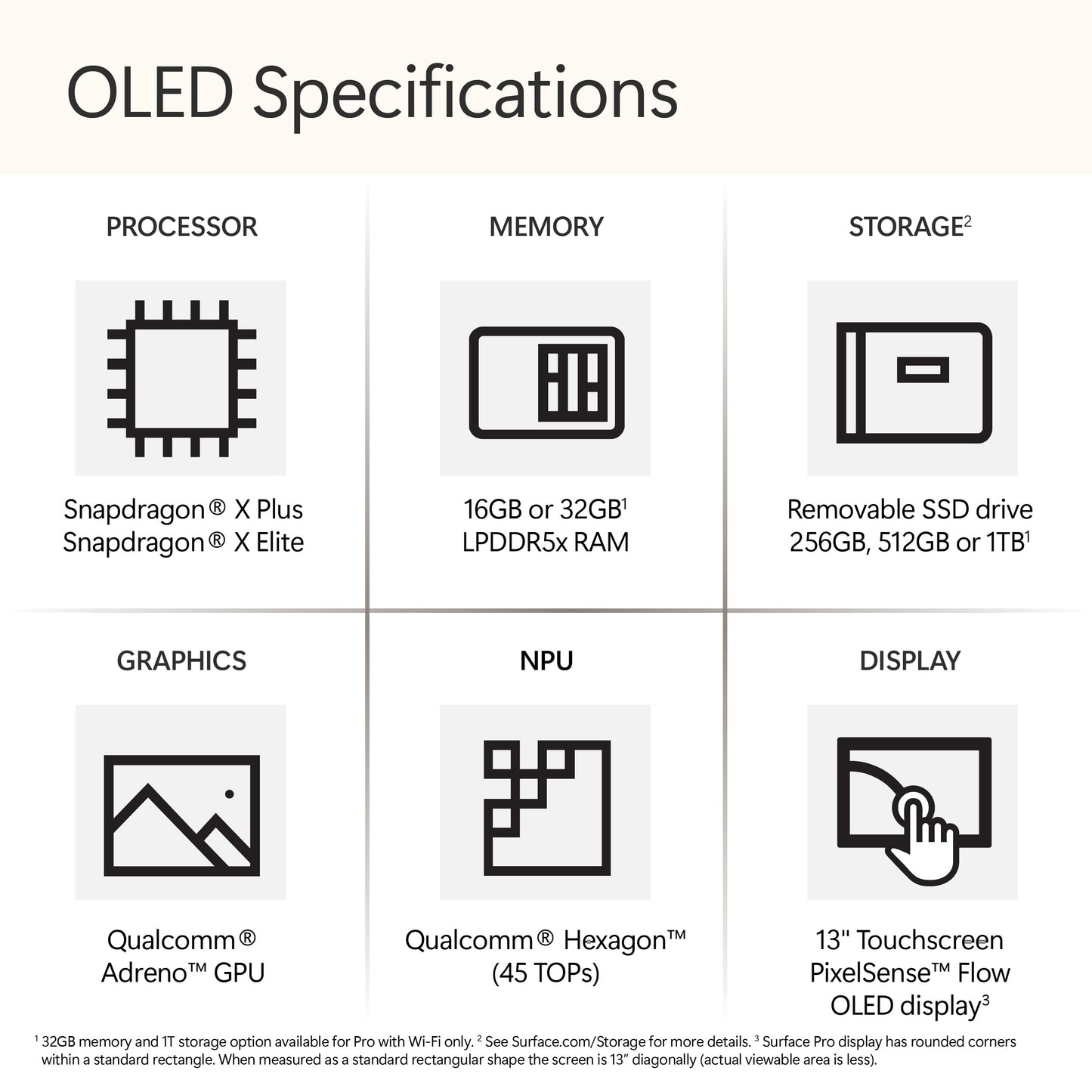 OLED Specifications

PROCESSOR

Snapdragon® X Plus
Snapdragon® X Elite

MEMORY

16GB or 32GB$^1$
LPDDR5x RAM

STORAGE$^2$

Removable SSD drive
256GB, 512GB or 1TB$^1$

GRAPHICS

Qualcomm®
Adreno™ GPU

NPU

Qualcomm® Hexagon™
(45 TOPs)

DISPLAY

13" Touchscreen
PixelSense™ Flow
OLED display$^3$

$^1$ 32GB memory and 1T storage option available for Pro with Wi-Fi only. $^2$ See Surface.com/Storage for more details. $^3$ Surface Pro display has rounded corners within a standard rectangle. When measured as a standard rectangular shape the screen is 13" diagonally (actual viewable area is less).